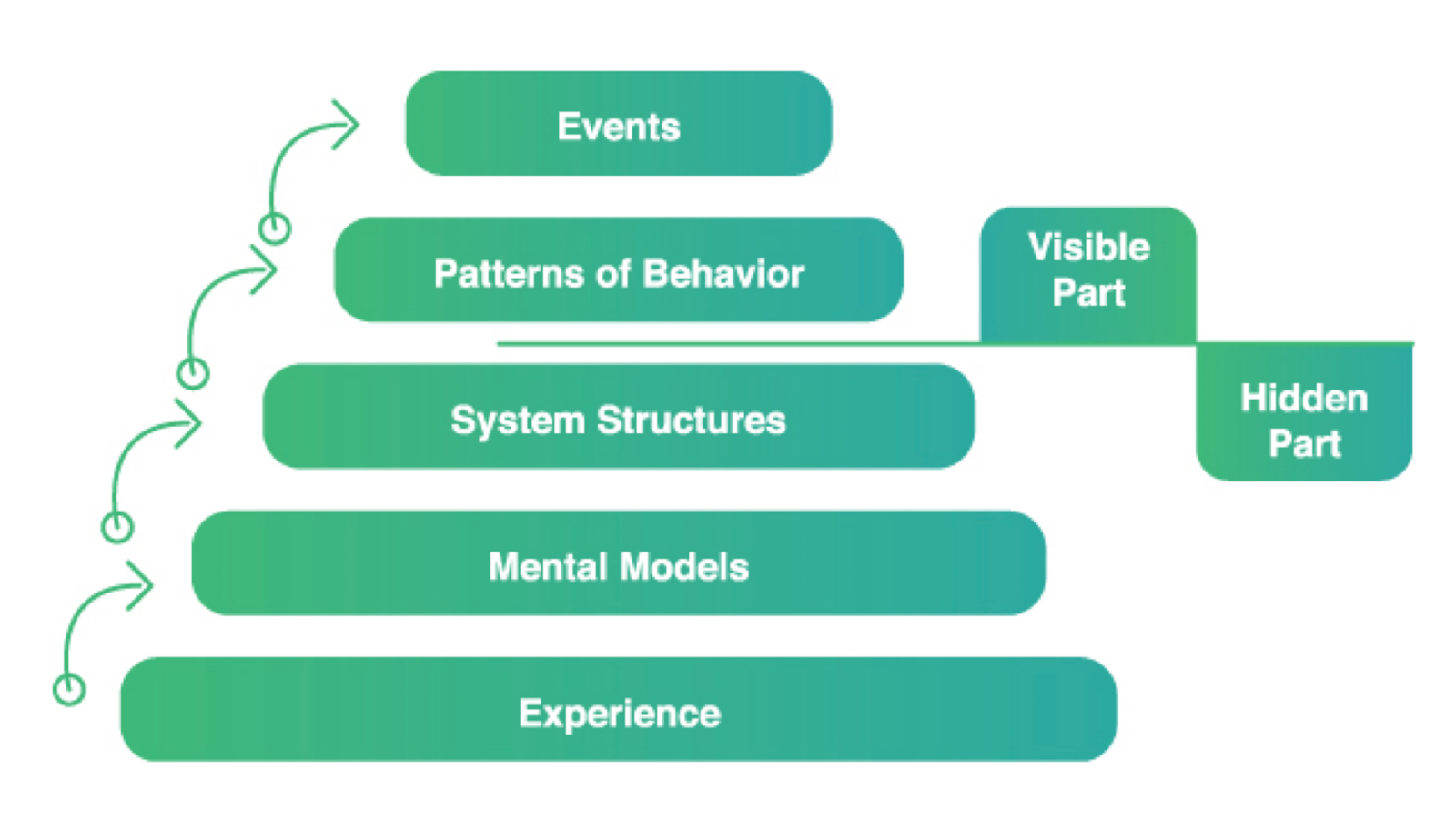 Events

Patterns of Behavior

Visible Part

System Structures

Hidden Part

Mental Models

Experience